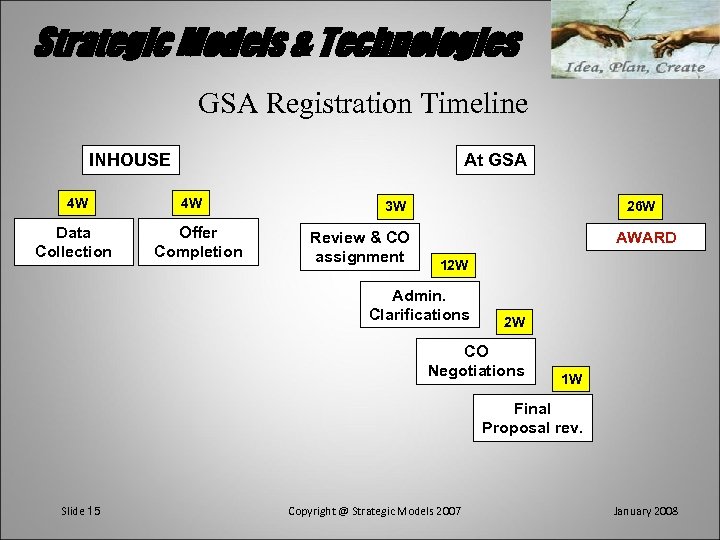 Strategic Models & Technologies

Idea, Plan, Create

GSA Registration Timeline

INHOUSE

At GSA

4W

Data Collection

4W

Offer Completion

3W

Review & CO assignment

12W

Admin. Clarifications

2W

CO Negotiations

1W

Final Proposal rev.

26W

AWARD

Slide 15

Copyright @ Strategic Models 2007

January 2008